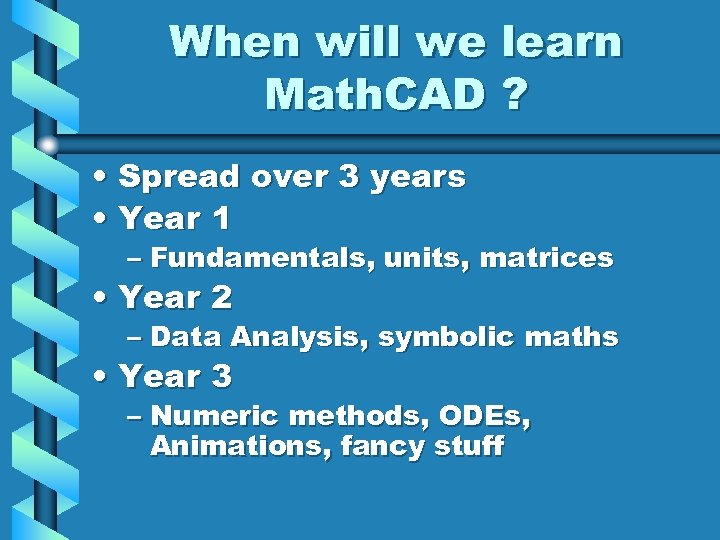 When will we learn MathCAD ?

• Spread over 3 years
• Year 1
– Fundamentals, units, matrices
• Year 2
– Data Analysis, symbolic maths
• Year 3
– Numeric methods, ODEs, Animations, fancy stuff